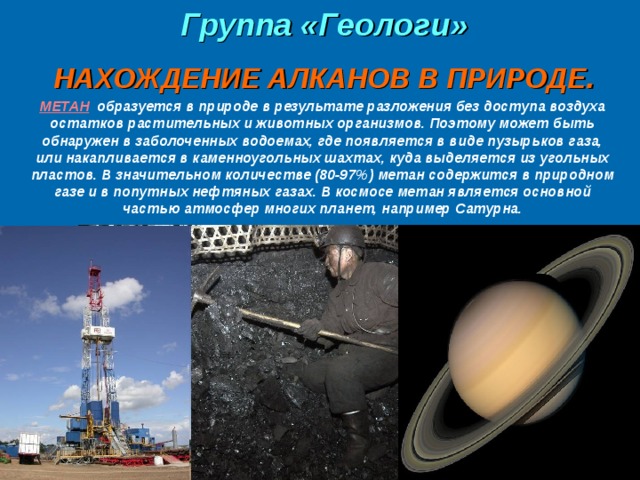 Группа «Геологи»

НАХОЖДЕНИЕ АЛКАНОВ В ПРИРОДЕ.

МЕТАН образуется в природе в результате разложения без доступа воздуха остатков растительных и животных организмов. Поэтому может быть обнаружен в заболоченных водоемах, где появляется в виде пузырьков газа, или накапливается в каменноугольных шахтах, куда выделяется из угольных пластов. В значительном количестве (80-97%) метан содержится в природном газе и в попутных нефтяных газах. В космосе метан является основной частью атмосфер многих планет, например Сатурна.